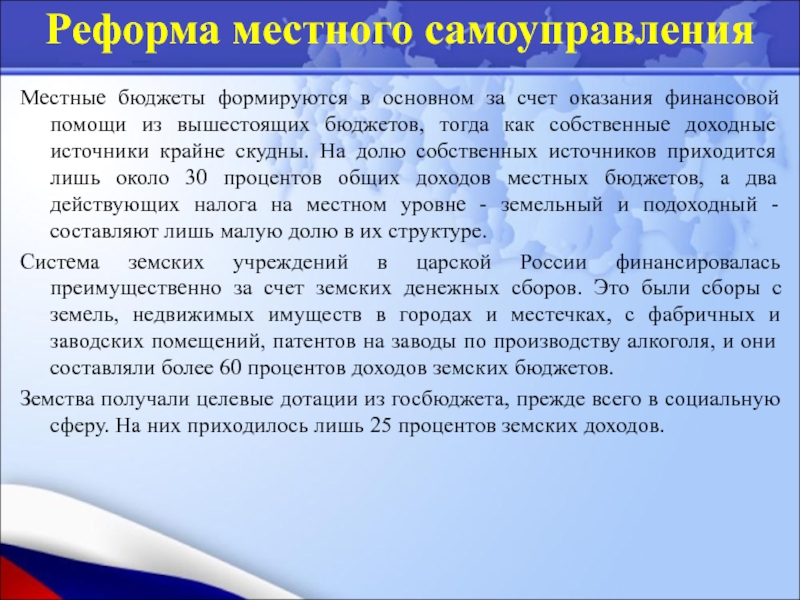 Реформа местного самоуправления

Местные бюджеты формируются в основном за счет оказания финансовой помощи из вышестоящих бюджетов, тогда как собственные доходные источники крайне скудны. На долю собственных источников приходится лишь около 30 процентов общих доходов местных бюджетов, а два действующих налога на местном уровне - земельный и подоходный - составляют лишь малую долю в их структуре.

Система земских учреждений в царской России финансировалась преимущественно за счет земских денежных сборов. Это были сборы с земель, недвижимых имуществ в городах и местечках, с фабричных и заводских помещений, патентов на заводы по производству алкоголя, и они составляли более 60 процентов доходов земских бюджетов.

Земства получали целевые дотации из госбюджета, прежде всего в социальную сферу. На них приходилось лишь 25 процентов земских доходов.